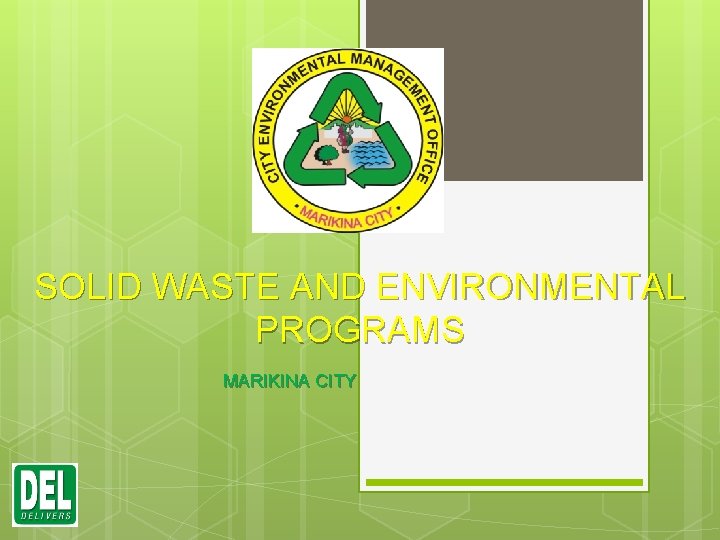 CITY ENVIRONMENTAL MANAGEMENT OFFICE
• MARIKINA CITY •

SOLID WASTE AND ENVIRONMENTAL PROGRAMS

MARIKINA CITY

DEL
DELIVERS